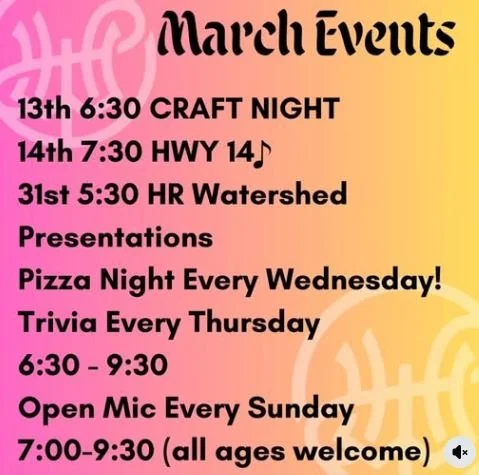 March Events

13th 6:30 CRAFT NIGHT
14th 7:30 HWY 14♪
31st 5:30 HR Watershed Presentations
Pizza Night Every Wednesday!
Trivia Every Thursday
6:30 - 9:30
Open Mic Every Sunday
7:00-9:30 (all ages welcome)